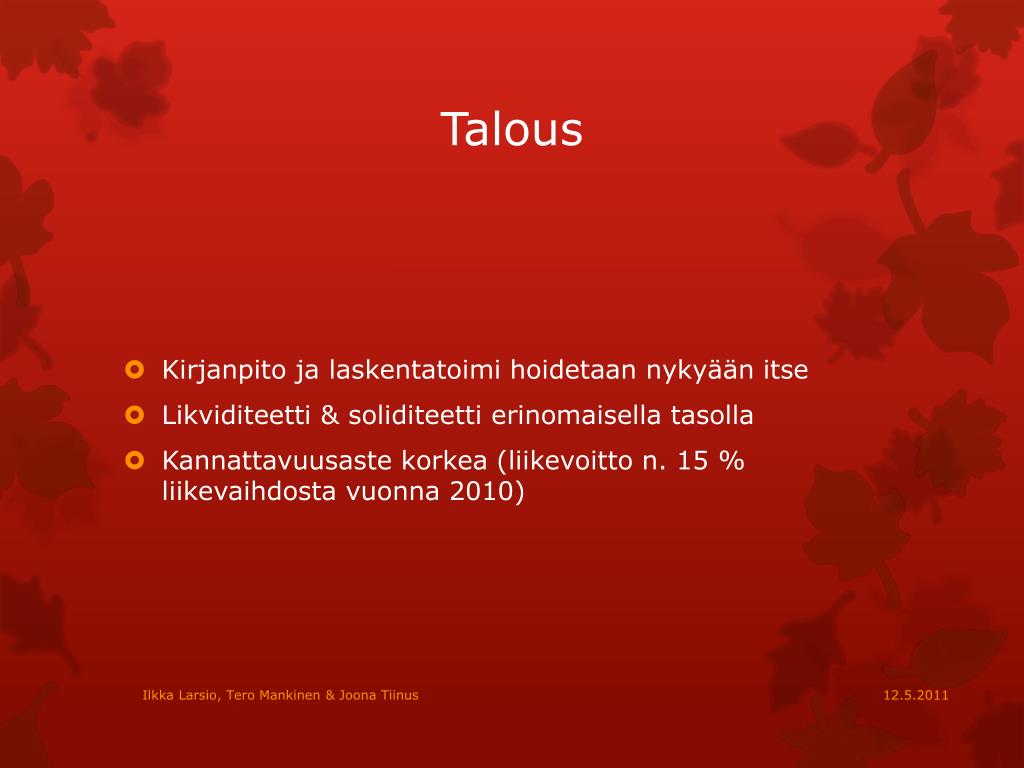 Talous

Kirjanpito ja laskentatoimi hoidetaan nykyään itse

Likviditeetti & soliditeetti erinomaisella tasolla

Kannattavuusaste korkea (liikevoitto n. 15 % liikevaihdosta vuonna 2010)

Ilkka Larsio, Tero Mankinen & Joona Tiinus

12.5.2011